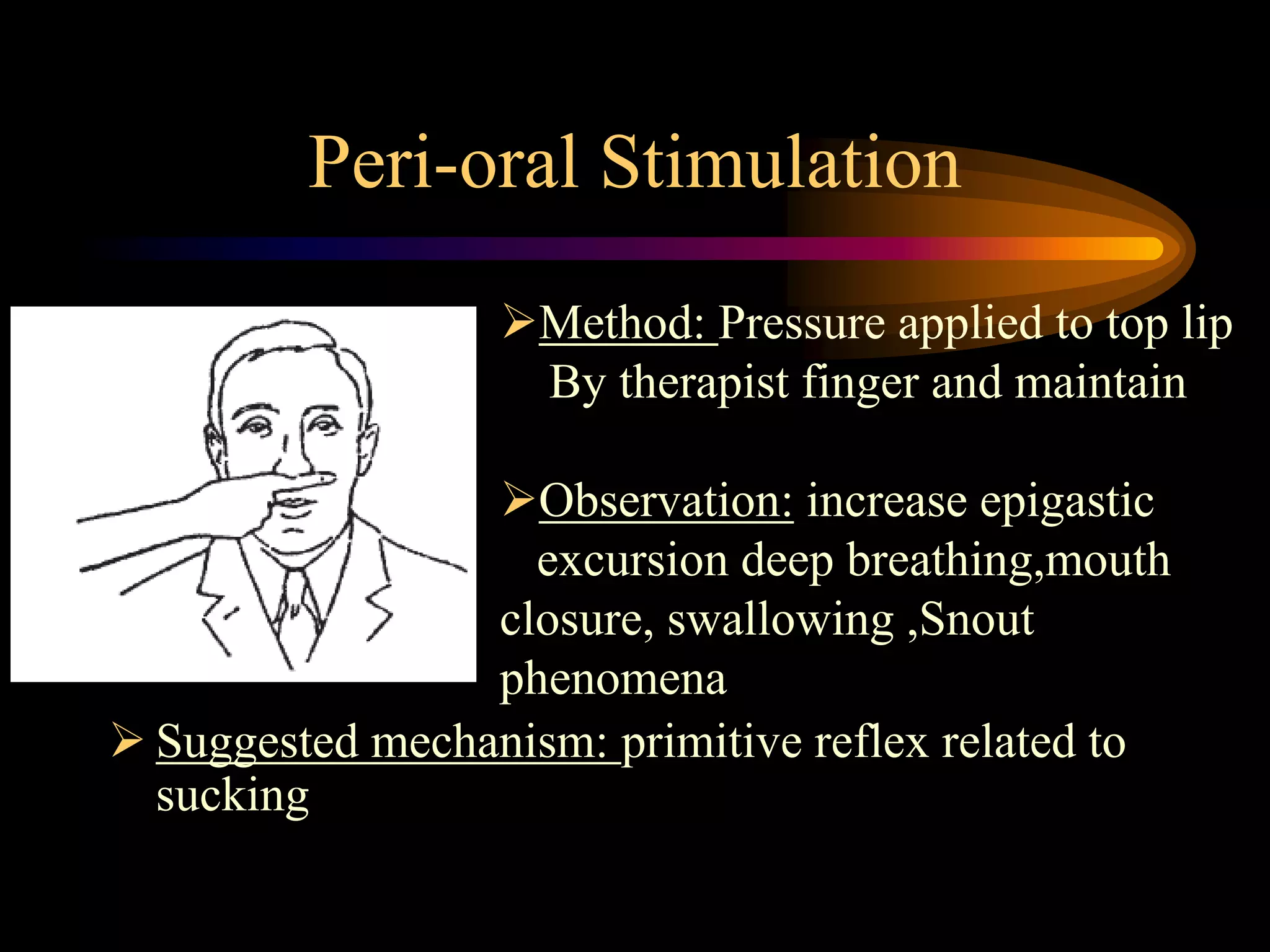 Peri-oral Stimulation

➢Method: Pressure applied to top lip By therapist finger and maintain

➢Observation: increase epigastic excursion deep breathing,mouth closure, swallowing ,Snout phenomena

➢ Suggested mechanism: primitive reflex related to sucking